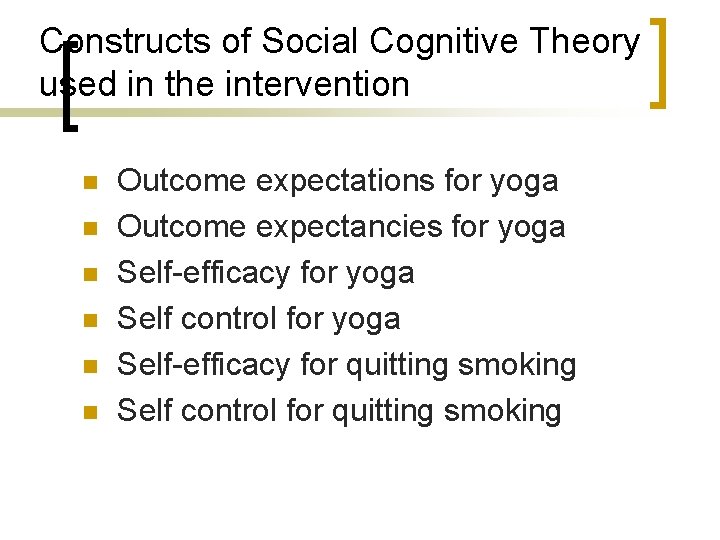 Constructs of Social Cognitive Theory used in the intervention

- Outcome expectations for yoga
- Outcome expectancies for yoga
- Self-efficacy for yoga
- Self control for yoga
- Self-efficacy for quitting smoking
- Self control for quitting smoking